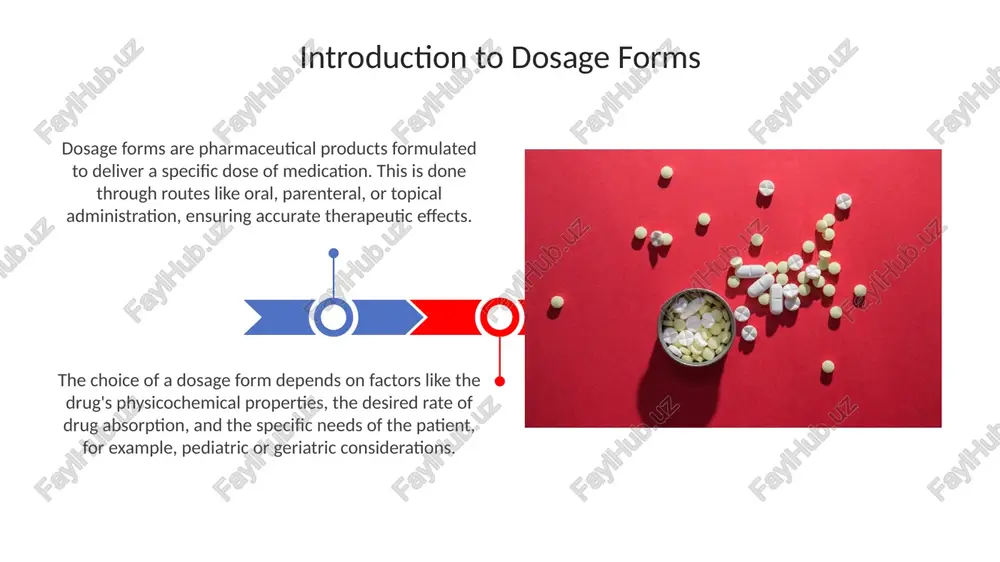 Introduction to Dosage Forms

Dosage forms are pharmaceutical products formulated to deliver a specific dose of medication. This is done through routes like oral, parenteral, or topical administration, ensuring accurate therapeutic effects.

The choice of a dosage form depends on factors like the drug's physicochemical properties, the desired rate of drug absorption, and the specific needs of the patient, for example, pediatric or geriatric considerations.

FaylHub.uz